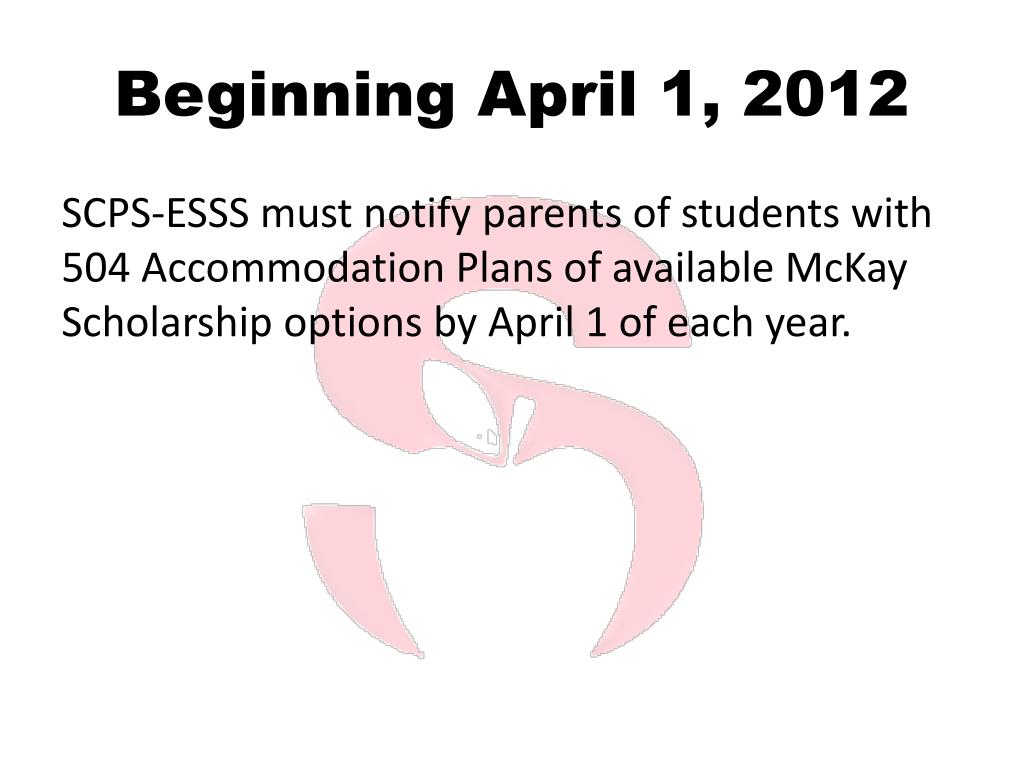 Beginning April 1, 2012

SCPS-ESSS must notify parents of students with 504 Accommodation Plans of available McKay Scholarship options by April 1 of each year.